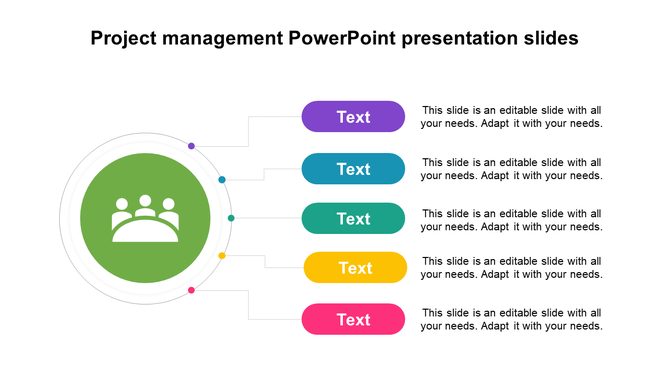 Project management PowerPoint presentation slides

Text

This slide is an editable slide with all your needs. Adapt it with your needs.

Text

This slide is an editable slide with all your needs. Adapt it with your needs.

Text

This slide is an editable slide with all your needs. Adapt it with your needs.

Text

This slide is an editable slide with all your needs. Adapt it with your needs.

Text

This slide is an editable slide with all your needs. Adapt it with your needs.